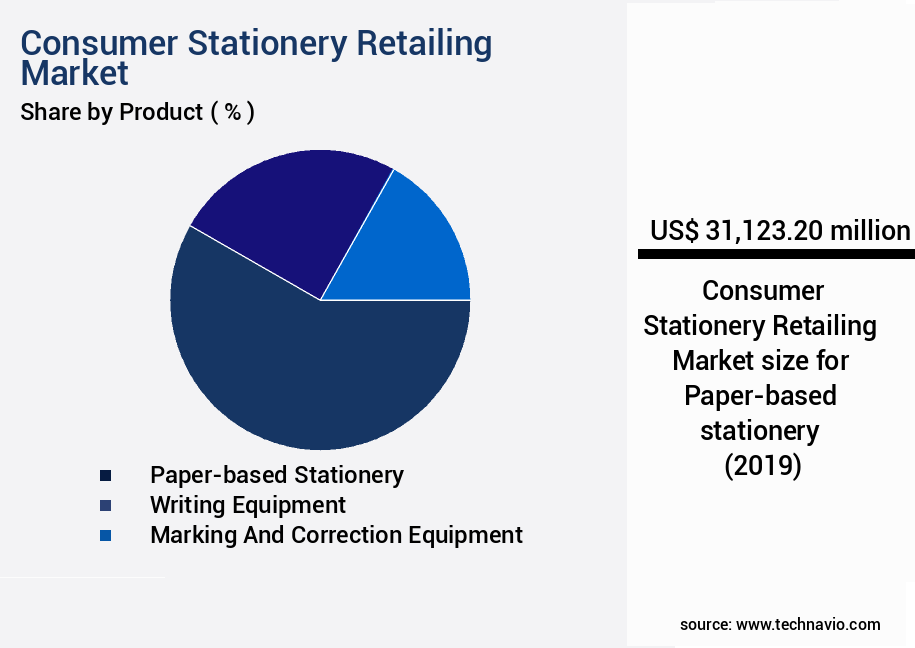 Consumer Stationery Retailing Market

Share by Product ( % )

Paper-based Stationery
Writing Equipment
Marking And Correction Equipment

US$ 31,123.20 million

Consumer Stationery Retailing Market size for Paper-based stationery (2019)

source: www.technavio.com